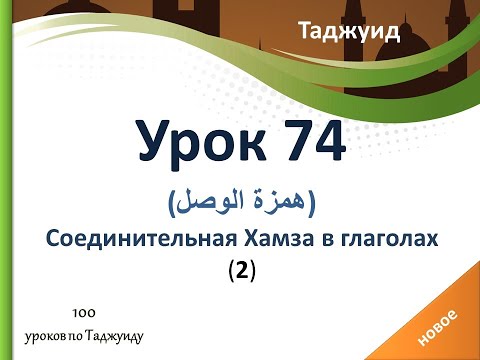 Таджуид

Урок 74

(همزة الوصل)

Соединительная Хамза в глаголах

(2)

100

уроков по Таджуиду

новое